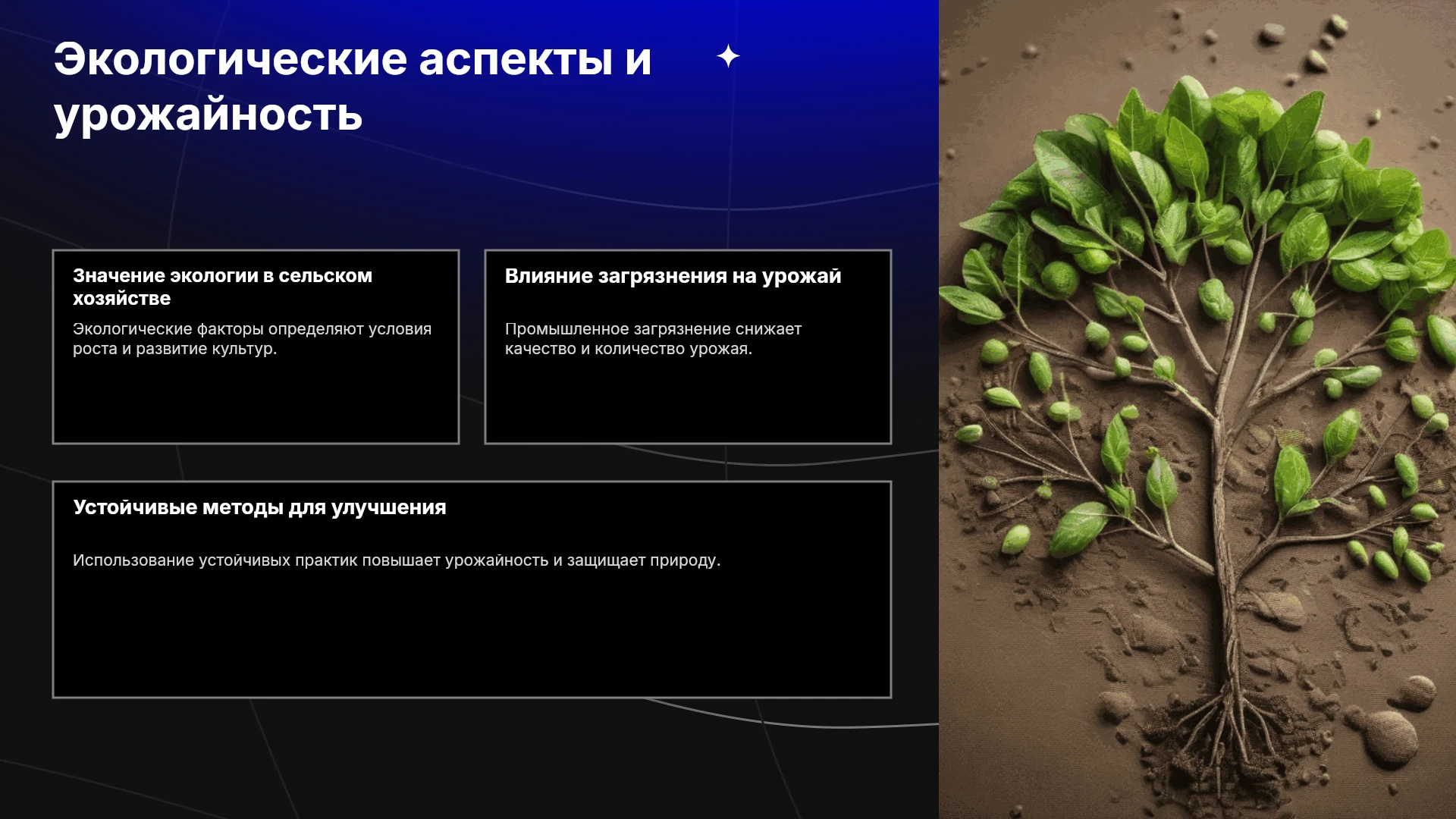 Экологические аспекты и урожайность

Значение экологии в сельском хозяйстве

Экологические факторы определяют условия роста и развитие культур.

Влияние загрязнения на урожай

Промышленное загрязнение снижает качество и количество урожая.

Устойчивые методы для улучшения

Использование устойчивых практик повышает урожайность и защищает природу.